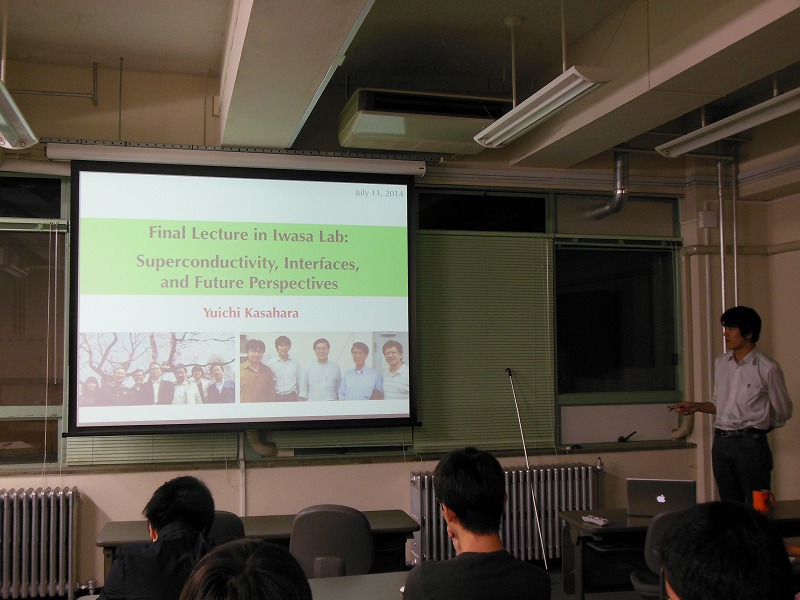 July 11, 2014

Final Lecture in Iwasa Lab:
Superconductivity, Interfaces, and Future Perspectives

Yuichi Kasahara